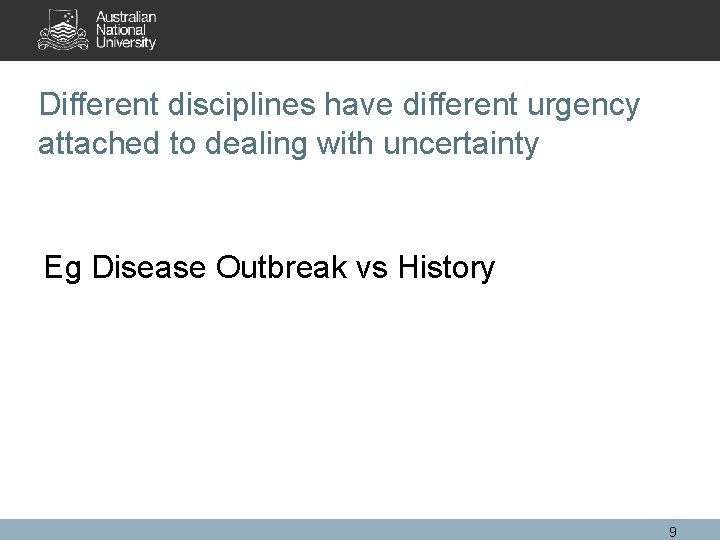 Australian National University

Different disciplines have different urgency attached to dealing with uncertainty

Eg Disease Outbreak vs History

9